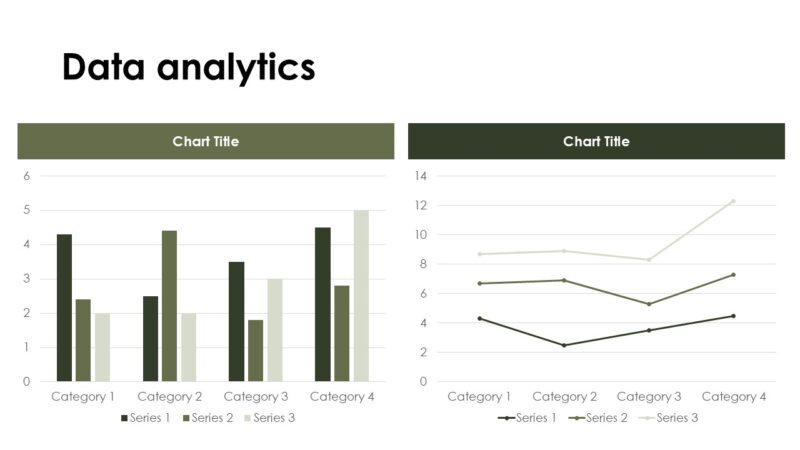 Data analytics

Chart Title

6
5
4
3
2
1
0

Category 1
Category 2
Category 3
Category 4

Series 1
Series 2
Series 3

Chart Title

14
12
10
8
6
4
2
0

Category 1
Category 2
Category 3
Category 4

Series 1
Series 2
Series 3